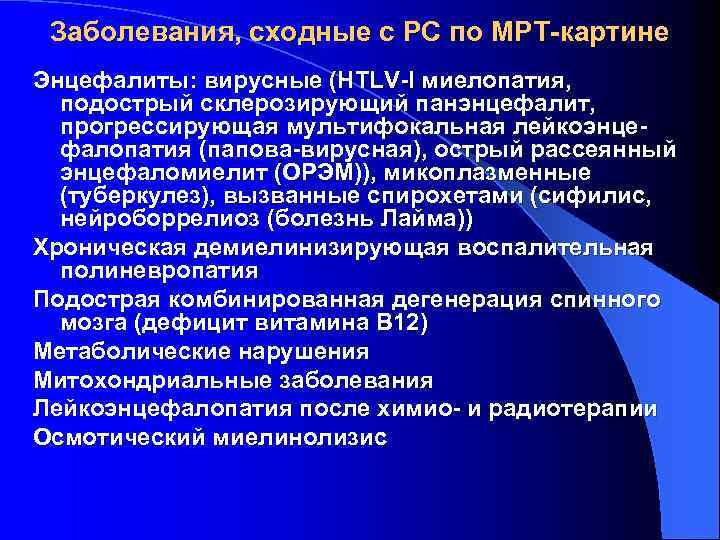 Заболевания, сходные с РС по МРТ-картине

Энцефалиты: вирусные (HTLV-I миелопатия, подострый склерозирующий панэнцефалит, прогрессирующая мультифокальная лейкоэнцефалопатия (папова-вирусная), острый рассеянный энцефаломиелит (ОРЭМ)), микоплазменные (туберкулез), вызванные спирохетами (сифилис, нейроборрелиоз (болезнь Лайма))

Хроническая демиелинизирующая воспалительная полиневропатия

Подострая комбинированная дегенерация спинного мозга (дефицит витамина В12)

Метаболические нарушения

Митохондриальные заболевания

Лейкоэнцефалопатия после химио- и радиотерапии

Осмотический миелинолизис